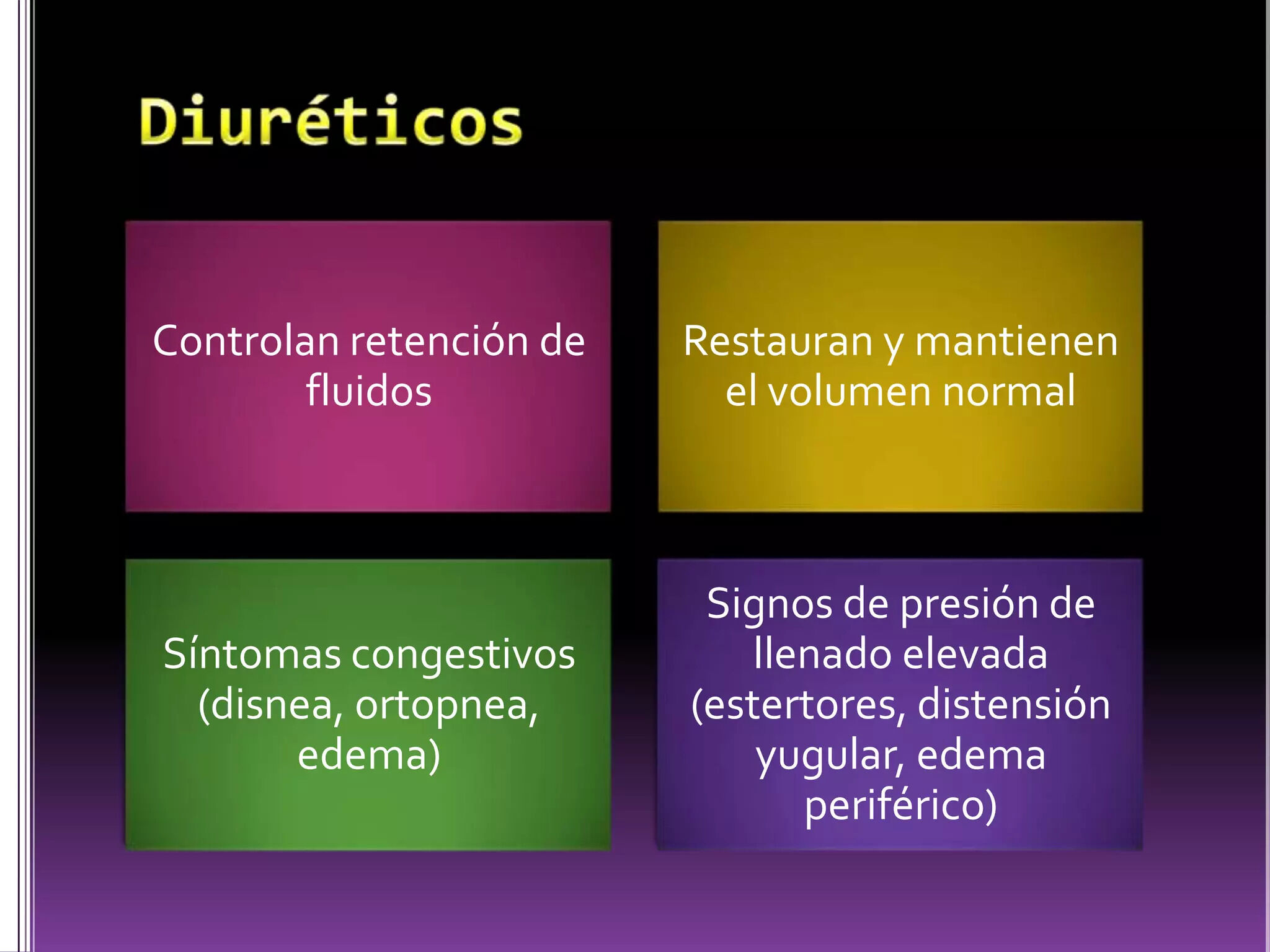 Diuréticos

Controlan retención de fluidos

Restauran y mantienen el volumen normal

Síntomas congestivos (disnea, ortopnea, edema)

Signos de presión de llenado elevada (estertores, distensión yugular, edema periférico)